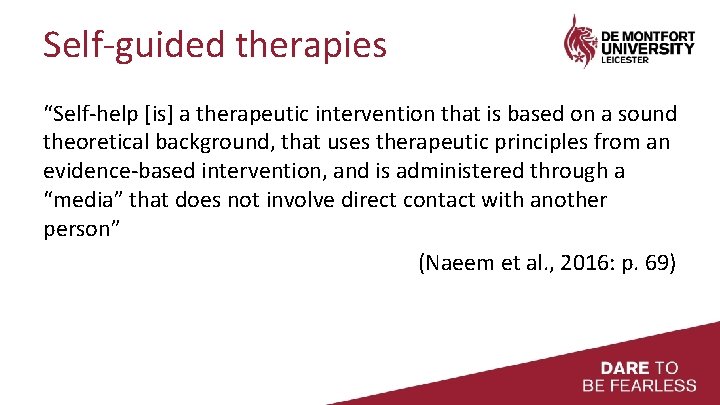 Self-guided therapies

DE MONTFORT UNIVERSITY LEICESTER

“Self-help [is] a therapeutic intervention that is based on a sound theoretical background, that uses therapeutic principles from an evidence-based intervention, and is administered through a “media” that does not involve direct contact with another person”

(Naeem et al., 2016: p. 69)

DARE TO BE FEARLESS